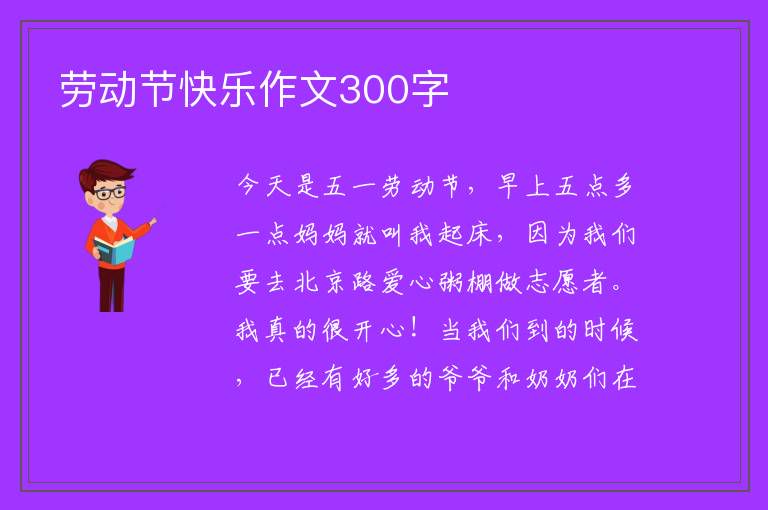 劳动节快乐作文300字

今天是五一劳动节，早上五点多一点妈妈就叫我起床，因为我们要去北京路爱心粥棚做志愿者。我真的很开心！当我们到的时候，已经有好多的爷爷和奶奶们在